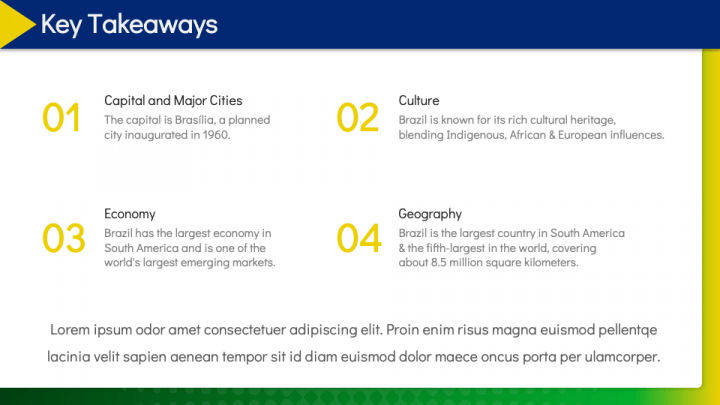 Key Takeaways

01

Capital and Major Cities

The capital is Brasília, a planned city inaugurated in 1960.

02

Culture

Brazil is known for its rich cultural heritage, blending Indigenous, African & European influences.

03

Economy

Brazil has the largest economy in South America and is one of the world's largest emerging markets.

04

Geography

Brazil is the largest country in South America & the fifth-largest in the world, covering about 8.5 million square kilometers.

Lorem ipsum odor amet consectetuer adipiscing elit. Proin enim risus magna euismod pellentqe lacinia velit sapien aenean tempor sit id diam euismod dolor maece oncus porta per ulamcorper.